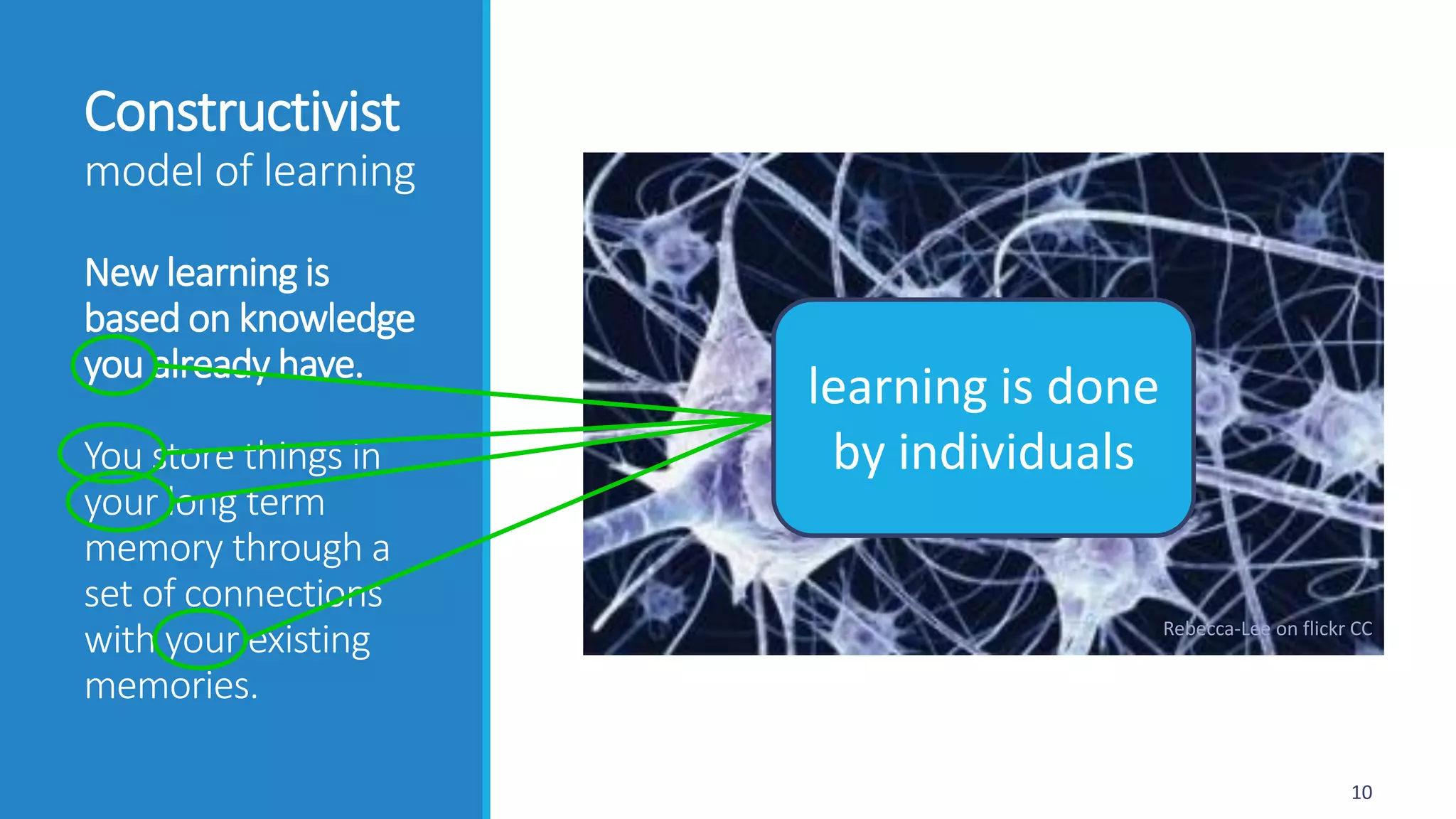 Constructivist
model of learning

New learning is based on knowledge you already have.

You store things in your long term memory through a set of connections with your existing memories.

learning is done by individuals

Rebecca-Lee on flickr CC

10